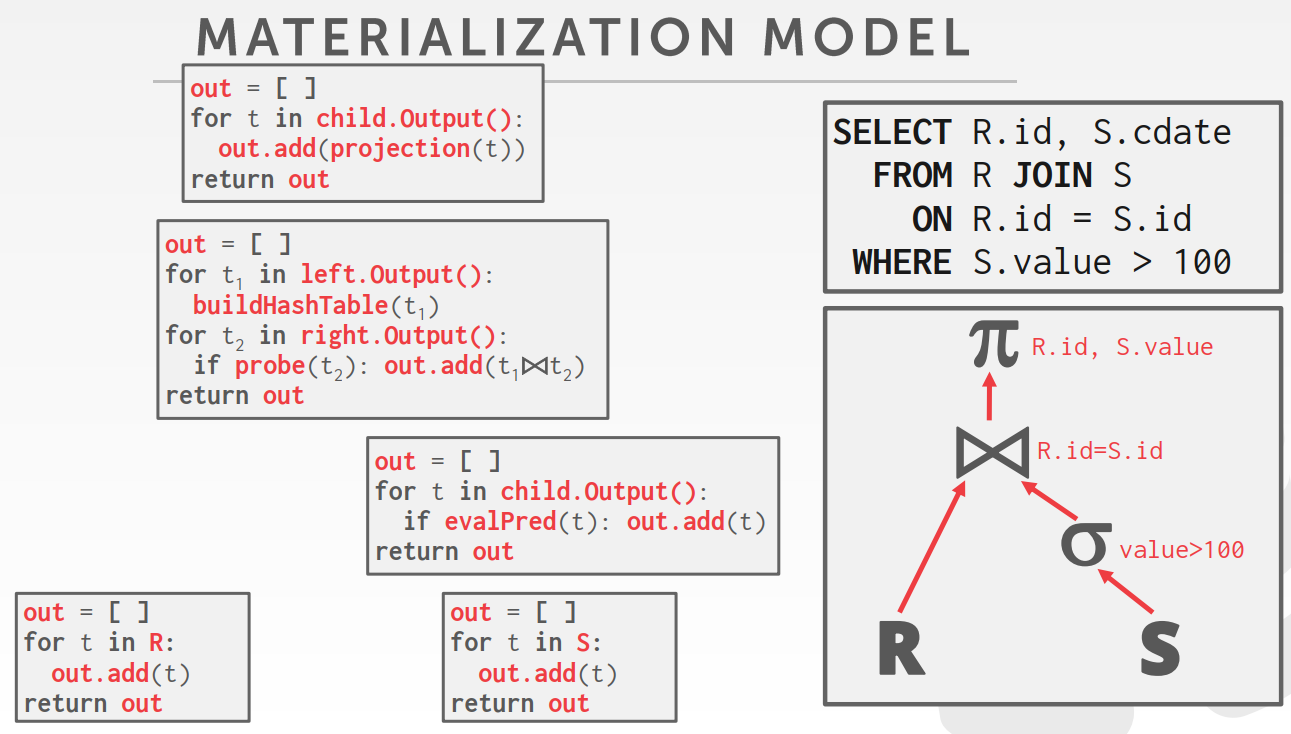 MATERIALIZATION MODEL

out = [ ]
for t in child.Output():
  out.add(projection(t))
return out

out = [ ]
for $t_1$ in left.Output():
  buildHashTable($t_1$)
for $t_2$ in right.Output():
  if probe($t_2$): out.add($t_1 \bowtie t_2$)
return out

out = [ ]
for t in child.Output():
  if evalPred(t): out.add(t)
return out

out = [ ]
for t in R:
  out.add(t)
return out

out = [ ]
for t in S:
  out.add(t)
return out

SELECT R.id, S.cdate
FROM R JOIN S
ON R.id = S.id
WHERE S.value > 100

$\pi$ R.id, S.value
$\bowtie$ R.id=S.id
$\sigma$ value>100
R
S